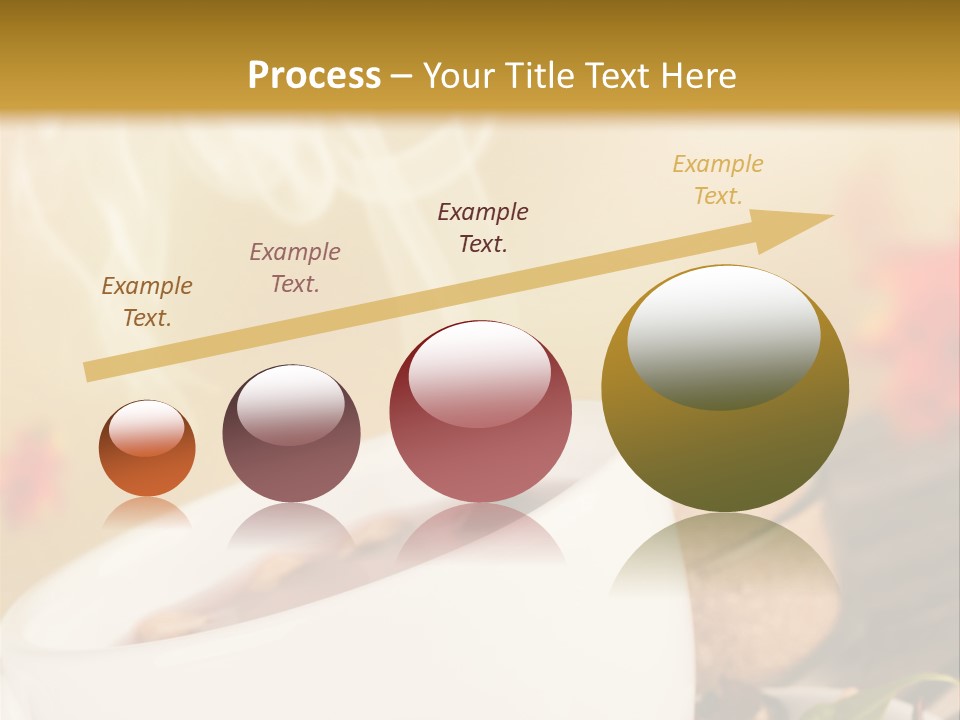 Process – Your Title Text Here

Example Text.

Example Text.

Example Text.

Example Text.